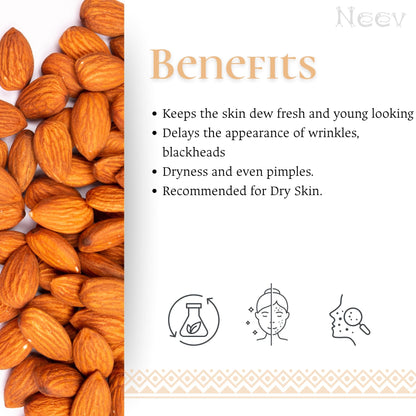 Neev

Benefits

• Keeps the skin dew fresh and young looking
• Delays the appearance of wrinkles, blackheads
• Dryness and even pimples.
• Recommended for Dry Skin.